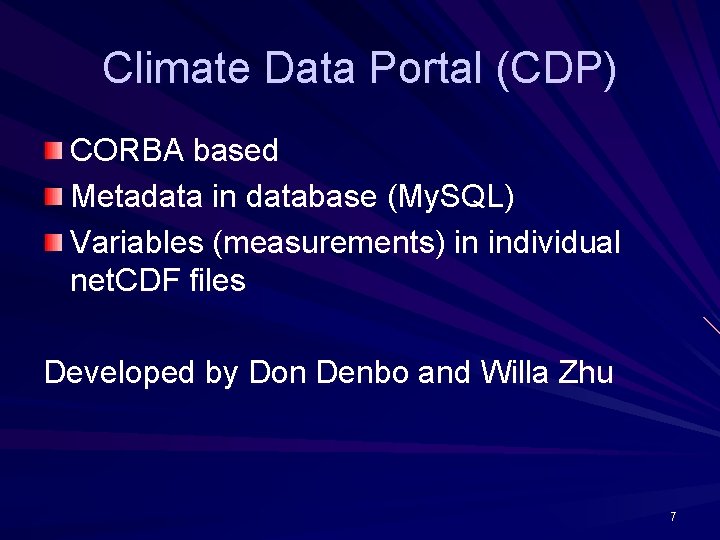 Climate Data Portal (CDP)

CORBA based

Metadata in database (MySQL)

Variables (measurements) in individual netCDF files

Developed by Don Denbo and Willa Zhu

7